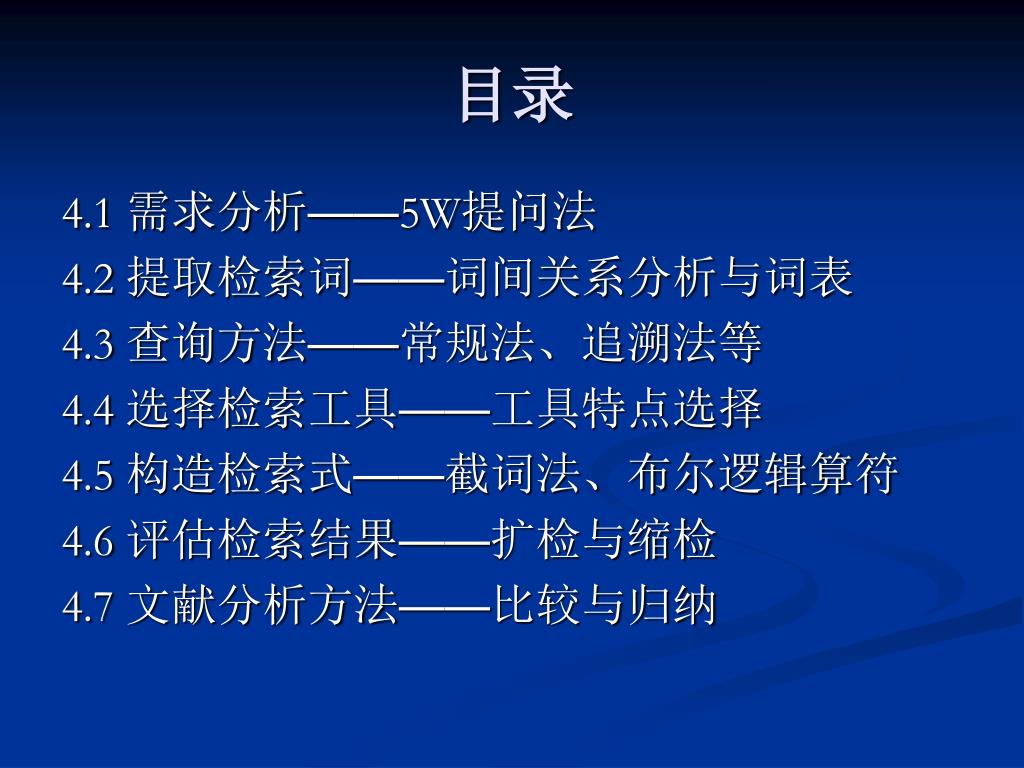 目录

4.1 需求分析——5W提问法
4.2 提取检索词——词间关系分析与词表
4.3 查询方法——常规法、追溯法等
4.4 选择检索工具——工具特点选择
4.5 构造检索式——截词法、布尔逻辑算符
4.6 评估检索结果——扩检与缩检
4.7 文献分析方法——比较与归纳